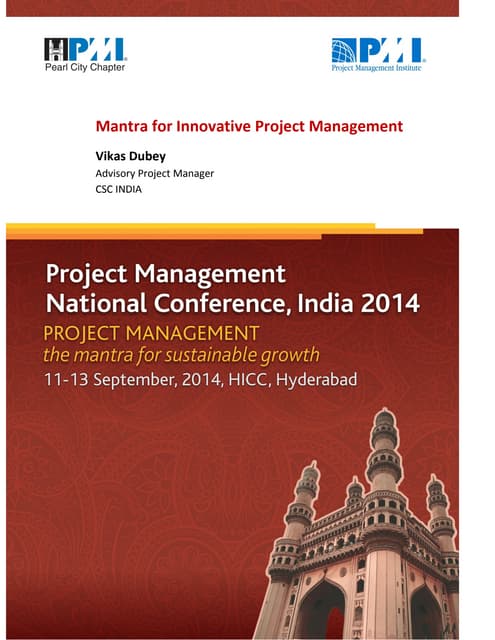 PMI
Pearl City Chapter

PMI
Project Management Institute

Mantra for Innovative Project Management

Vikas Dubey
Advisory Project Manager
CSC INDIA

Project Management
National Conference, India 2014
PROJECT MANAGEMENT
the mantra for sustainable growth
11-13 September, 2014, HICC, Hyderabad